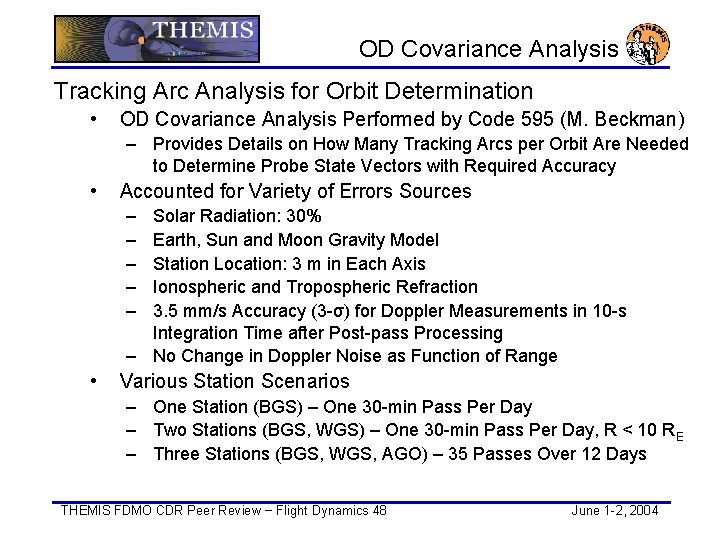 THEMIS

OD Covariance Analysis

THEMIS

Tracking Arc Analysis for Orbit Determination

• OD Covariance Analysis Performed by Code 595 (M. Beckman)
  – Provides Details on How Many Tracking Arcs per Orbit Are Needed to Determine Probe State Vectors with Required Accuracy
• Accounted for Variety of Errors Sources
  – Solar Radiation: 30%
  – Earth, Sun and Moon Gravity Model
  – Station Location: 3 m in Each Axis
  – Ionospheric and Tropospheric Refraction
  – 3.5 mm/s Accuracy (3-σ) for Doppler Measurements in 10-s Integration Time after Post-pass Processing
  – No Change in Doppler Noise as Function of Range
• Various Station Scenarios
  – One Station (BGS) – One 30-min Pass Per Day
  – Two Stations (BGS, WGS) – One 30-min Pass Per Day, R < 10 $R_E$
  – Three Stations (BGS, WGS, AGO) – 35 Passes Over 12 Days

THEMIS FDMO CDR Peer Review – Flight Dynamics 48

June 1-2, 2004